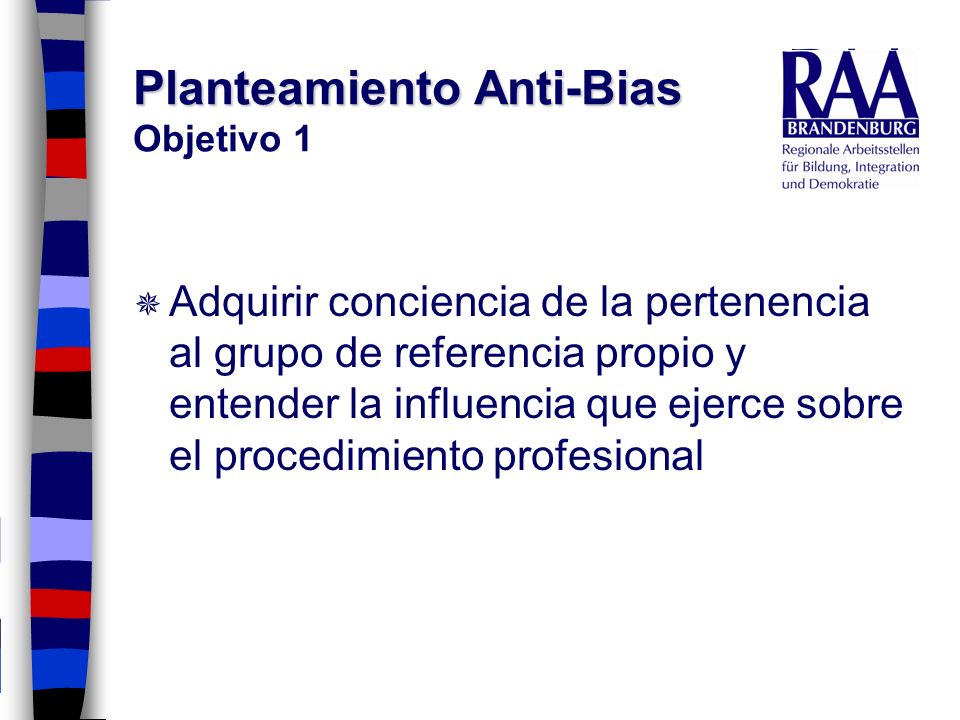 Planteamiento Anti-Bias
Objetivo 1

RAA
BRANDENBURG
Regionale Arbeitsstellen für Bildung, Integration und Demokratie

Adquirir conciencia de la pertenencia al grupo de referencia propio y entender la influencia que ejerce sobre el procedimiento profesional